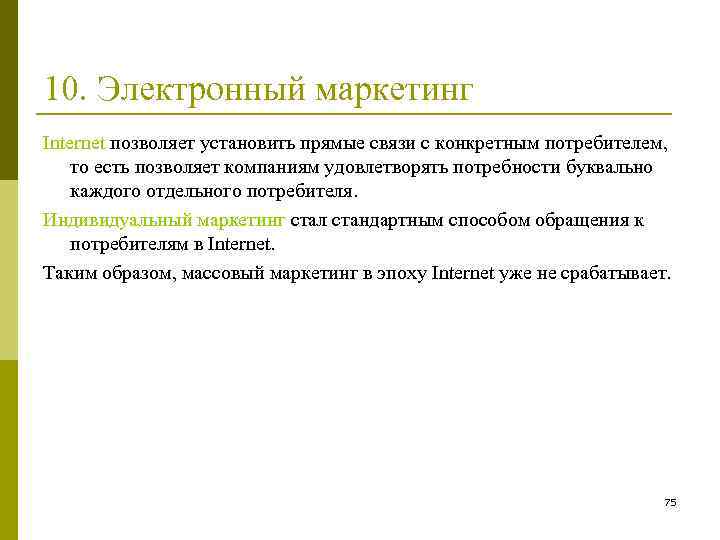 10. Электронный маркетинг

Internet позволяет установить прямые связи с конкретным потребителем, то есть позволяет компаниям удовлетворять потребности буквально каждого отдельного потребителя.

Индивидуальный маркетинг стал стандартным способом обращения к потребителям в Internet.

Таким образом, массовый маркетинг в эпоху Internet уже не срабатывает.

75